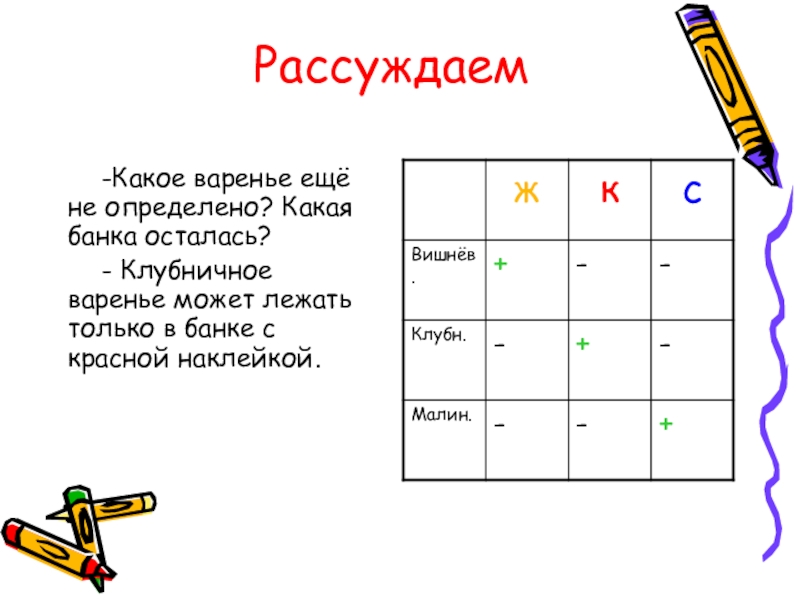 Рассуждаем

-Какое варенье ещё не определено? Какая банка осталась?

- Клубничное варенье может лежать только в банке с красной наклейкой.

| | Ж | К | С |
|---|---|---|---|
| Вишнёв. | + | – | – |
| Клубн. | – | + | – |
| Малин. | – | – | + |